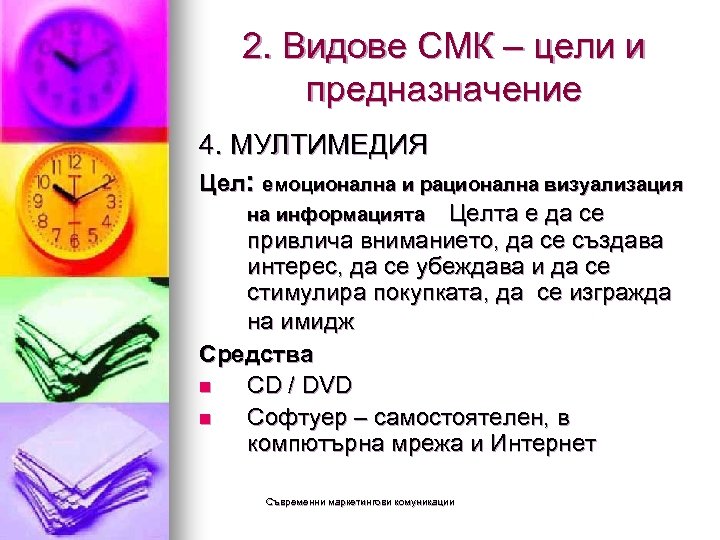 2. Видове СМК – цели и предназначение

4. МУЛТИМЕДИЯ

Цел: емоционална и рационална визуализация на информацията Целта е да се привлича вниманието, да се създава интерес, да се убеждава и да се стимулира покупката, да се изгражда на имидж

Средства

CD / DVD

Софтуер – самостоятелен, в компютърна мрежа и Интернет

Съвременни маркетингови комуникации